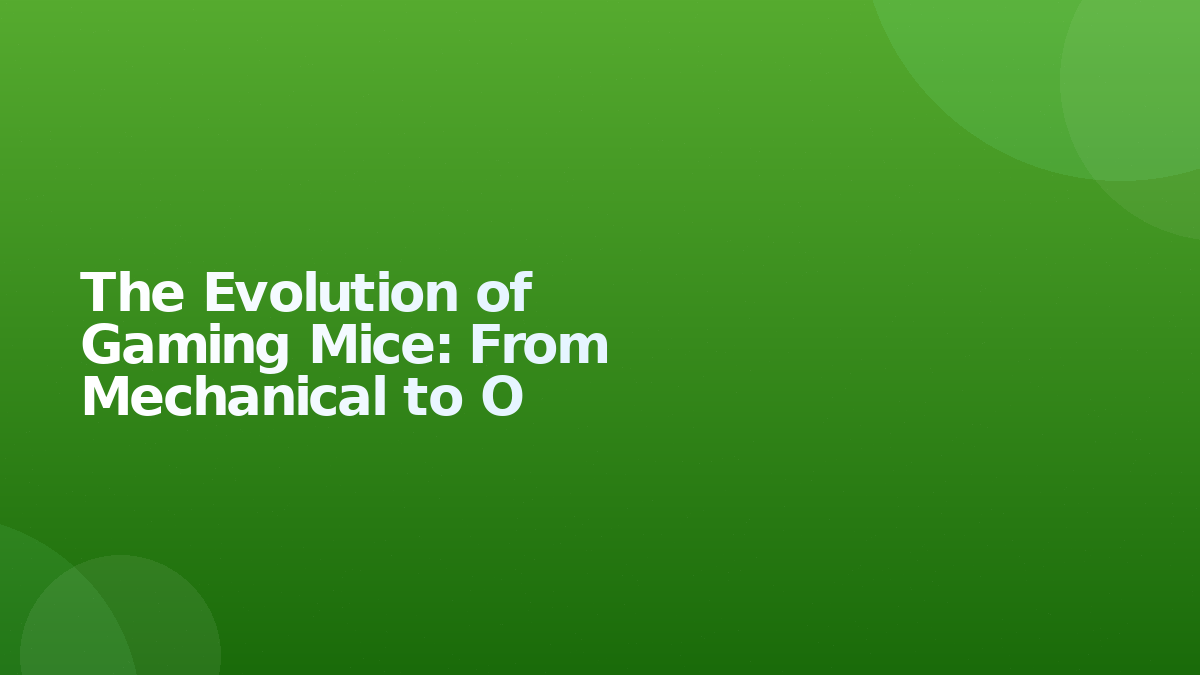 The Evolution of Gaming Mice: From Mechanical to O